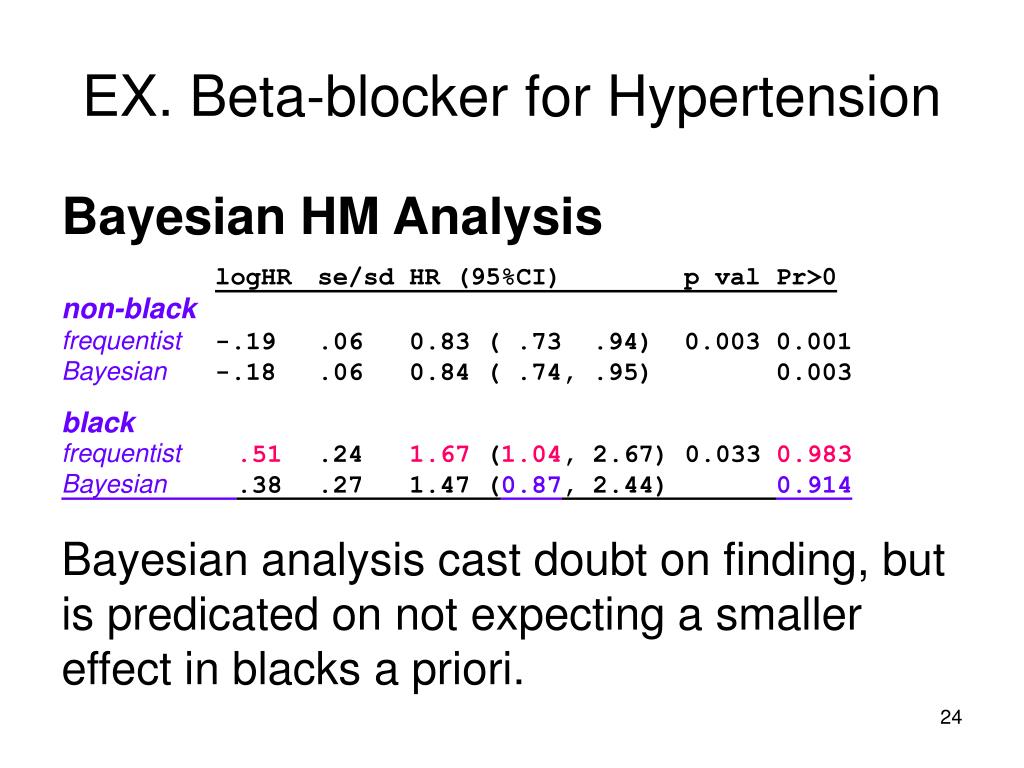 EX. Beta-blocker for Hypertension

Bayesian HM Analysis

| | logHR | se/sd | HR (95%CI) | p val | Pr>0 |
|---|---|---|---|---|---|
| non-black | | | | | |
| frequentist | -.19 | .06 | 0.83 ( .73 .94) | 0.003 | 0.001 |
| Bayesian | -.18 | .06 | 0.84 ( .74, .95) | | 0.003 |
| black | | | | | |
| frequentist | .51 | .24 | 1.67 (1.04, 2.67) | 0.033 | 0.983 |
| Bayesian | .38 | .27 | 1.47 (0.87, 2.44) | | 0.914 |

Bayesian analysis cast doubt on finding, but is predicated on not expecting a smaller effect in blacks a priori.

24